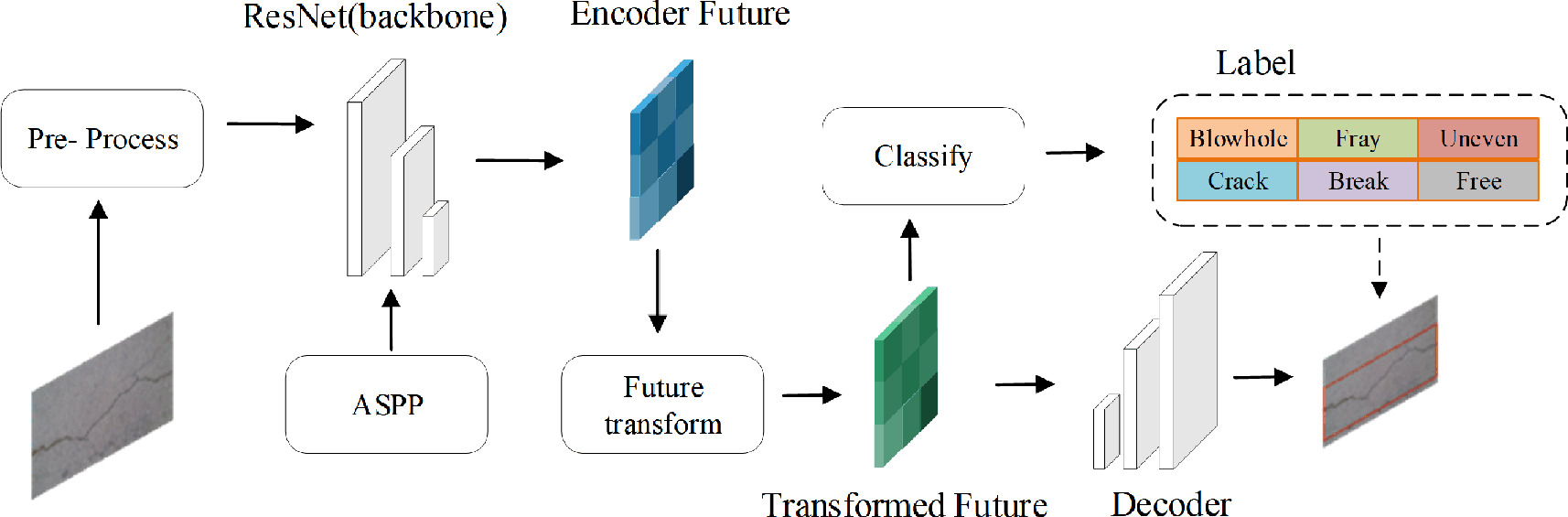 ResNet(backbone)

Encoder Future

Label

Pre- Process

Classify

| Blowhole | Fray | Uneven |
|---|---|---|
| Crack | Break | Free |

ASPP

Future transform

Transformed Future

Decoder